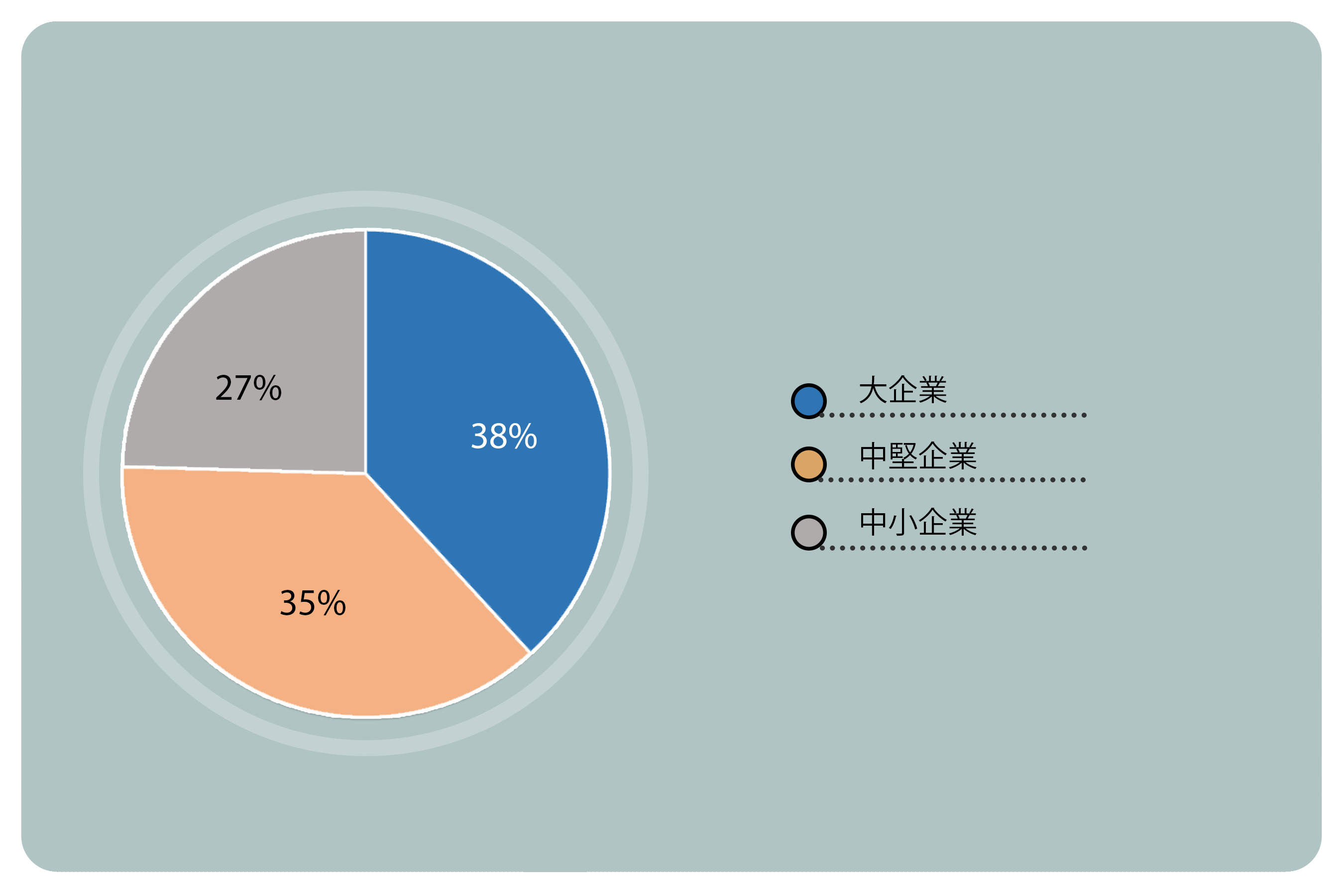 27%

38%

35%

大企業

中堅企業

中小企業